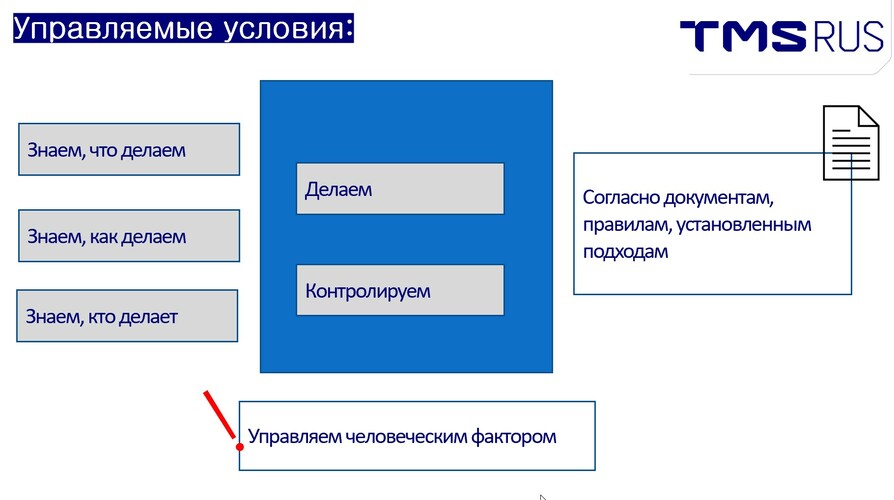 Управляемые условия:

TMS RUS

Знаем, что делаем

Знаем, как делаем

Знаем, кто делает

Делаем

Контролируем

Согласно документам, правилам, установленным подходам

Управляем человеческим фактором